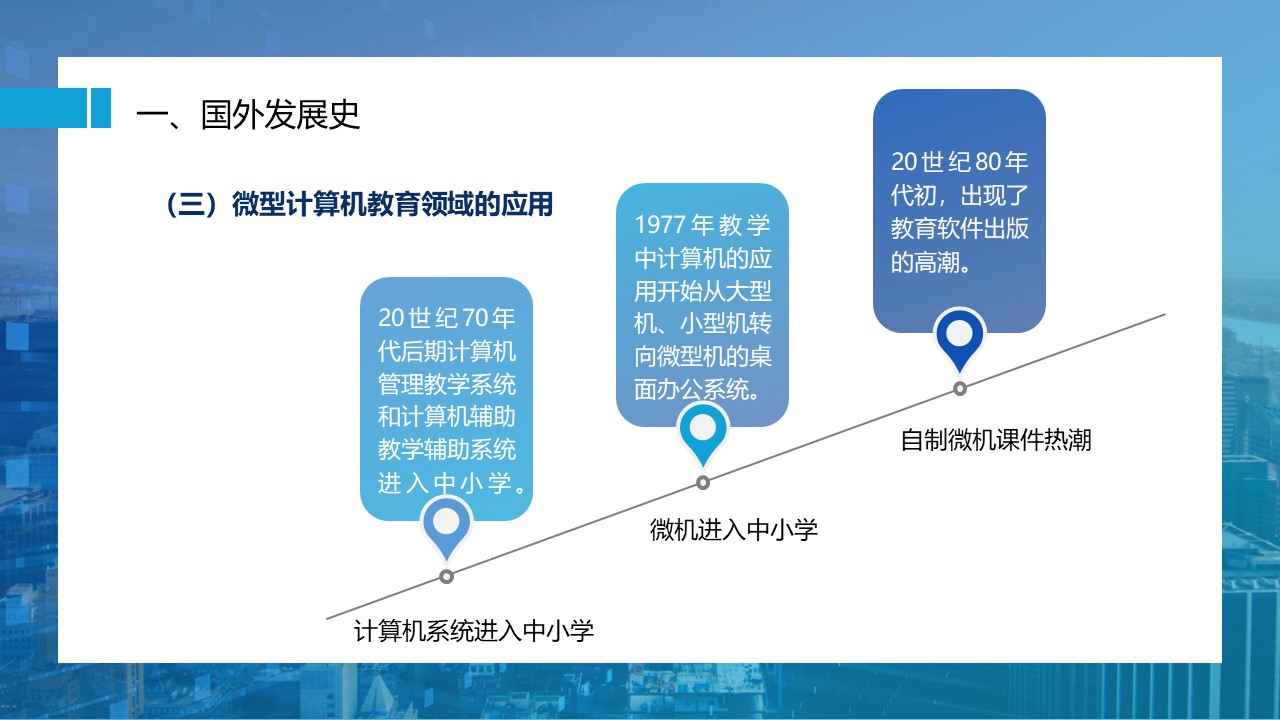 一、国外发展史

（三）微型计算机教育领域的应用

20世纪70年代后期计算机管理教学系统和计算机辅助教学辅助系统进入中小学。

计算机系统进入中小学

1977年教学中计算机的应用开始从大型机、小型机转向微型机的桌面办公系统。

微机进入中小学

20世纪80年代初，出现了教育软件出版的高潮。

自制微机课件热潮